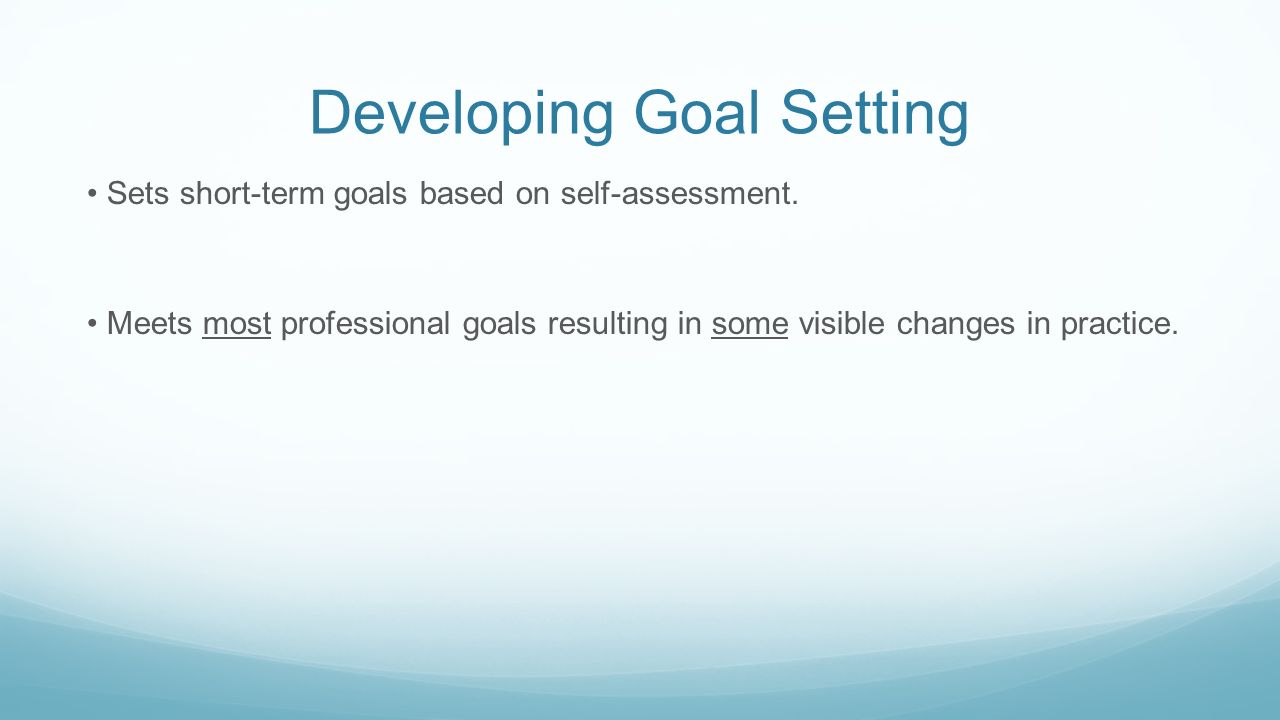 Developing Goal Setting

• Sets short-term goals based on self-assessment.

• Meets most professional goals resulting in some visible changes in practice.